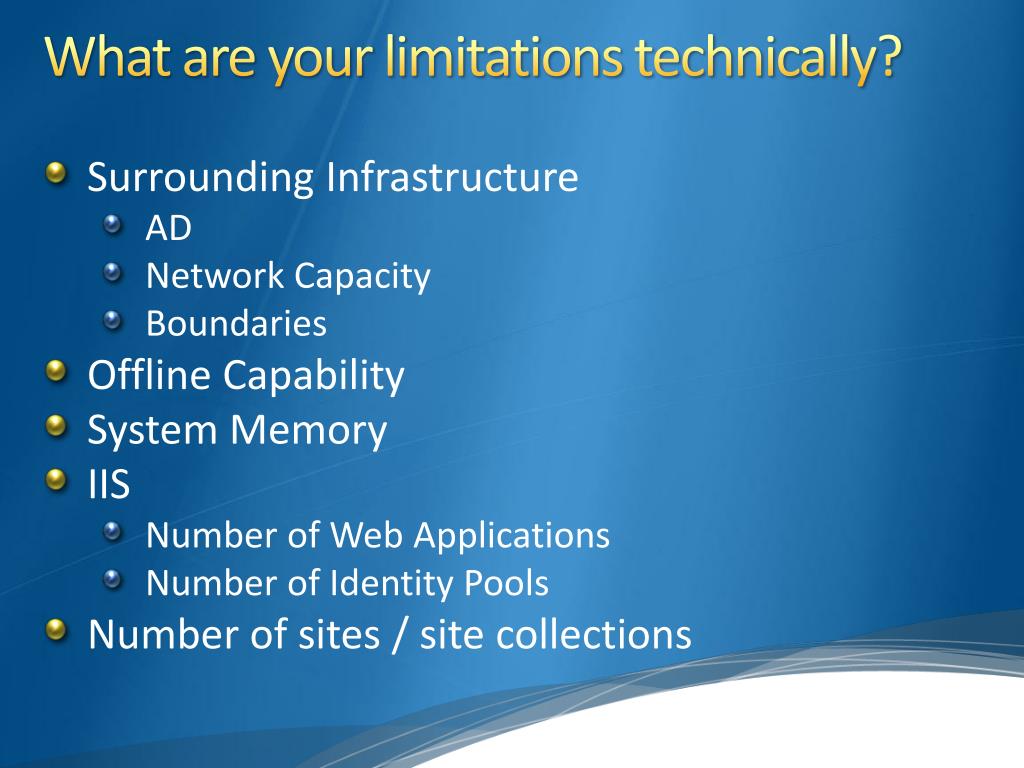 What are your limitations technically?

Surrounding Infrastructure

AD

Network Capacity

Boundaries

Offline Capability

System Memory

IIS

Number of Web Applications

Number of Identity Pools

Number of sites / site collections